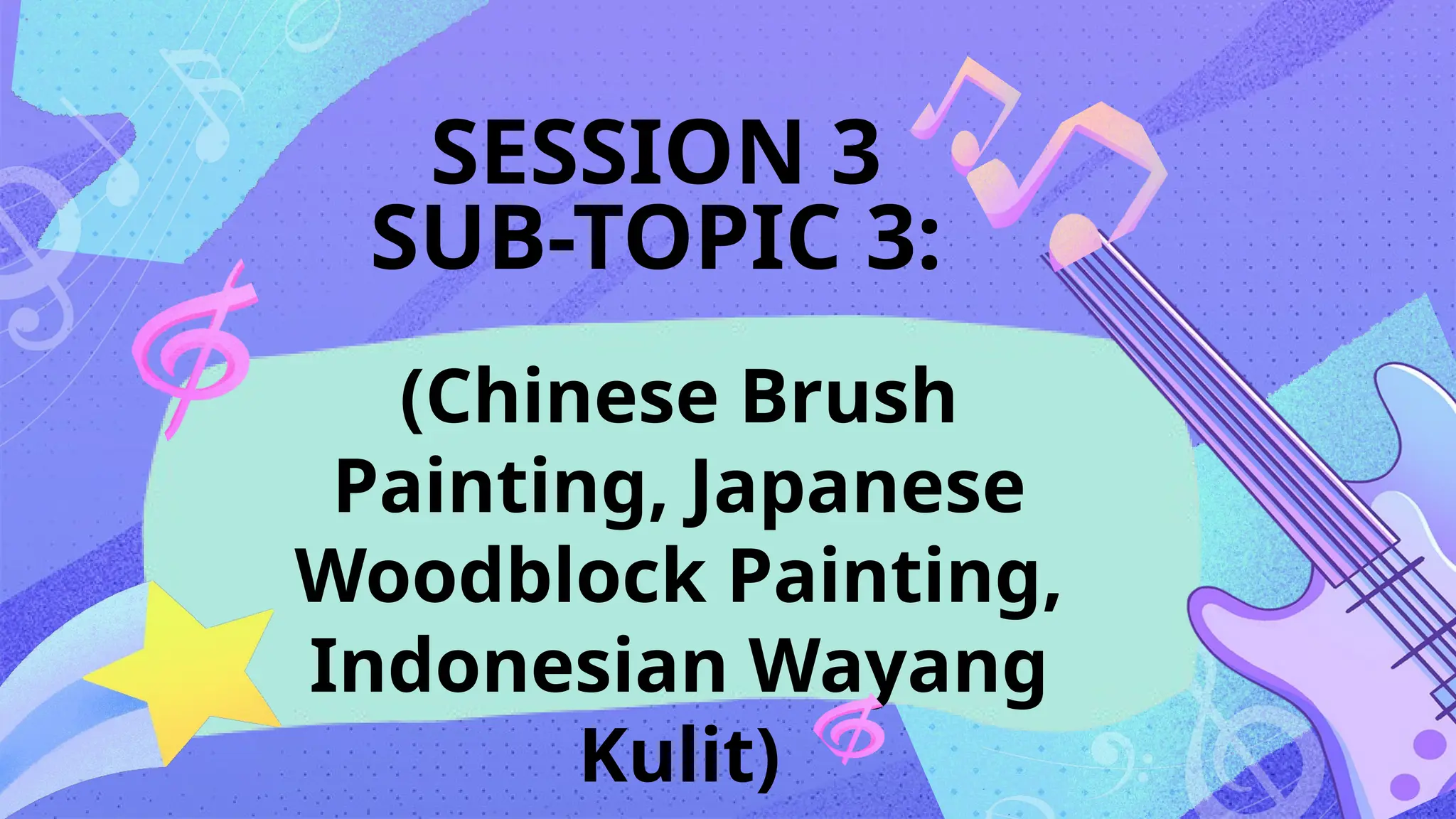 SESSION 3
SUB-TOPIC 3:

(Chinese Brush Painting, Japanese Woodblock Painting, Indonesian Wayang Kulit)